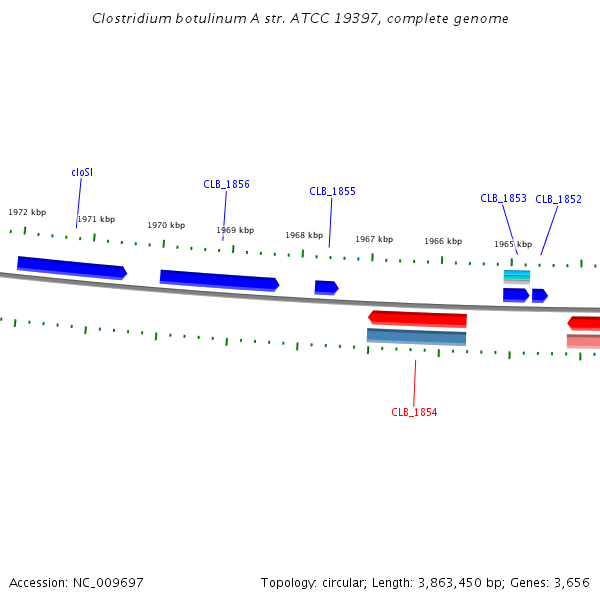 Clostridium botulinum A str. ATCC 19397, complete genome

cloSI
CLB_1856
CLB_1855
CLB_1853
CLB_1852

1972 kbp
1971 kbp
1970 kbp
1969 kbp
1968 kbp
1967 kbp
1966 kbp
1965 kbp

CLB_1854

Accession: NC_009697

Topology: circular; Length: 3,863,450 bp; Genes: 3,656